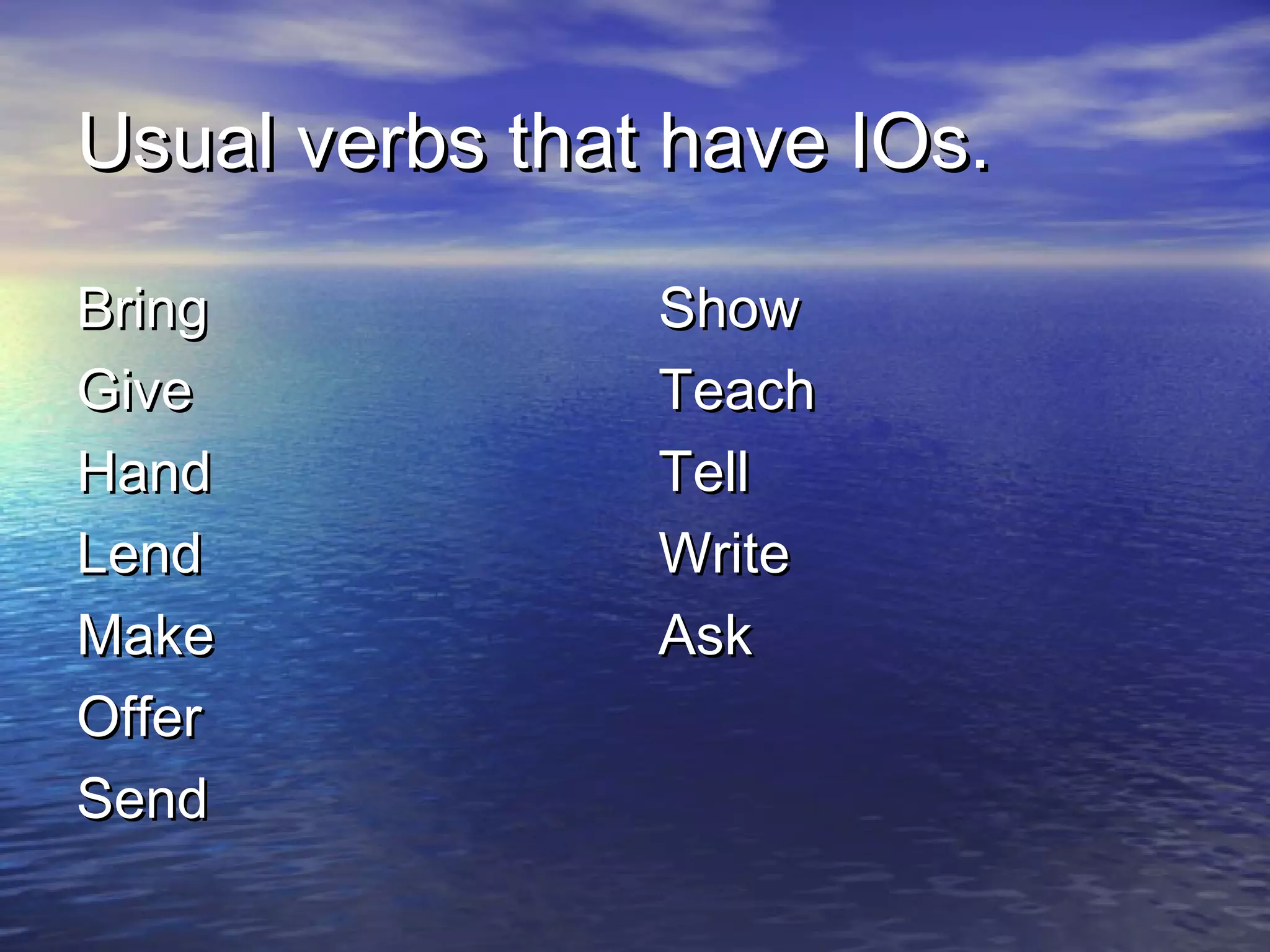 Usual verbs that have IOs.

Bring
Give
Hand
Lend
Make
Offer
Send

Show
Teach
Tell
Write
Ask